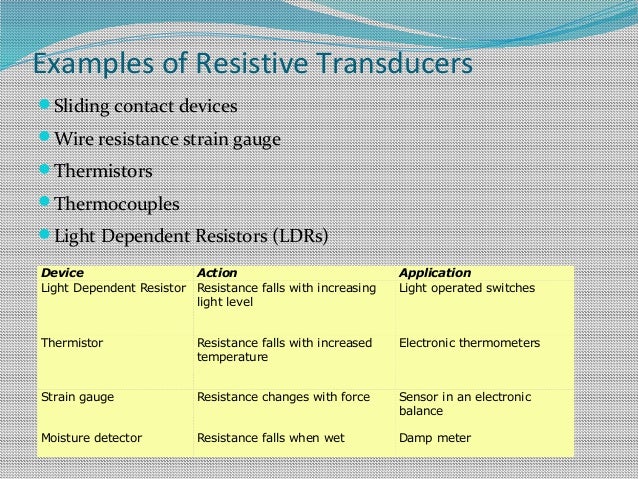 Examples of Resistive Transducers

Sliding contact devices

Wire resistance strain gauge

Thermistors

Thermocouples

Light Dependent Resistors (LDRs)

| Device | Action | Application |
|---|---|---|
| Light Dependent Resistor | Resistance falls with increasing light level | Light operated switches |
| Thermistor | Resistance falls with increased temperature | Electronic thermometers |
| Strain gauge | Resistance changes with force | Sensor in an electronic balance |
| Moisture detector | Resistance falls when wet | Damp meter |